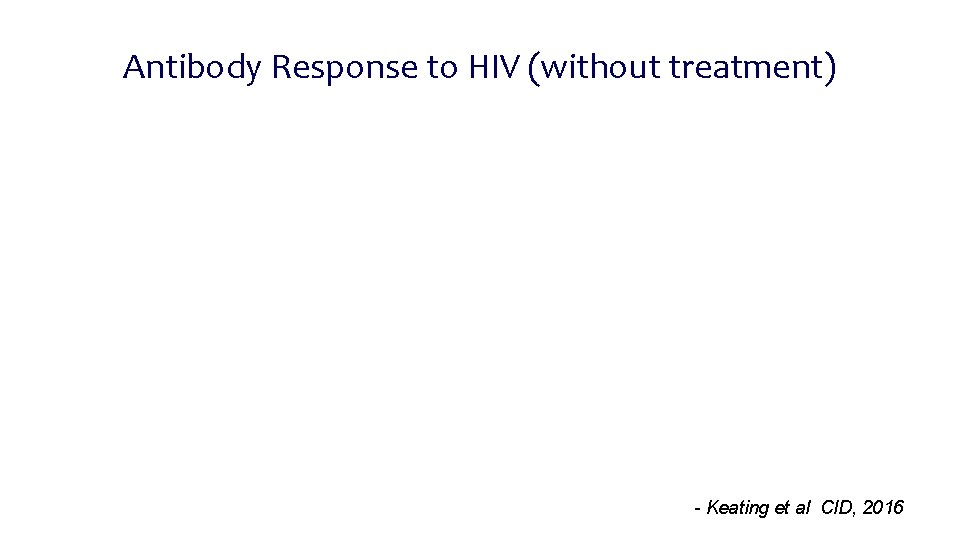 Antibody Response to HIV (without treatment)

- Keating et al CID, 2016